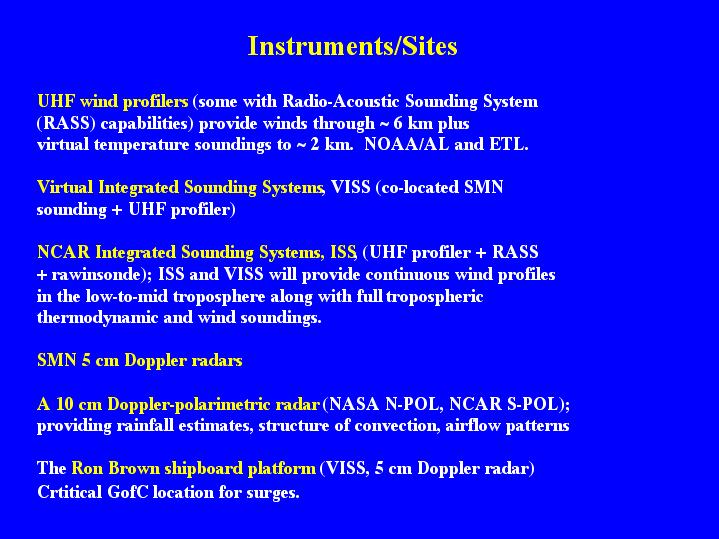 Instruments/Sites

UHF wind profilers (some with Radio-Acoustic Sounding System (RASS) capabilities) provide winds through ~ 6 km plus virtual temperature soundings to ~ 2 km. NOAA/AL and ETL.

Virtual Integrated Sounding Systems, VISS (co-located SMN sounding + UHF profiler)

NCAR Integrated Sounding Systems, ISS, (UHF profiler + RASS + rawinsonde); ISS and VISS will provide continuous wind profiles in the low-to-mid troposphere along with full tropospheric thermodynamic and wind soundings.

SMN 5 cm Doppler radars

A 10 cm Doppler-polarimetric radar (NASA N-POL, NCAR S-POL); providing rainfall estimates, structure of convection, airflow patterns

The Ron Brown shipboard platform (VISS, 5 cm Doppler radar) Crtitical GofC location for surges.